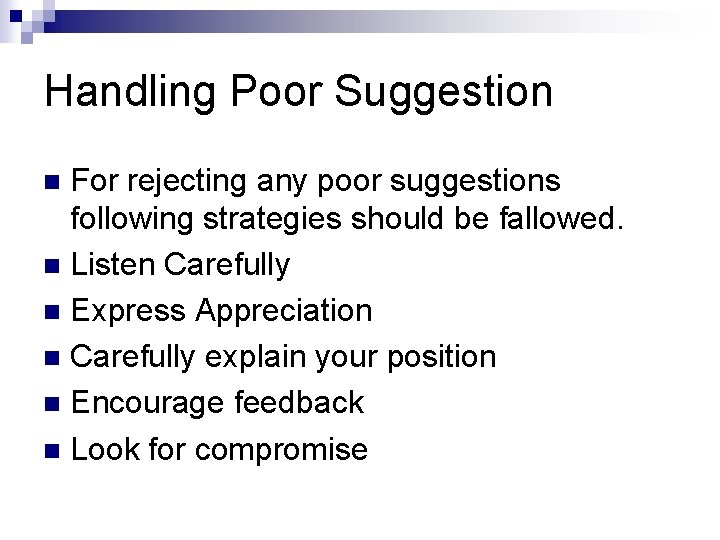 Handling Poor Suggestion

- For rejecting any poor suggestions following strategies should be fallowed.
- Listen Carefully
- Express Appreciation
- Carefully explain your position
- Encourage feedback
- Look for compromise